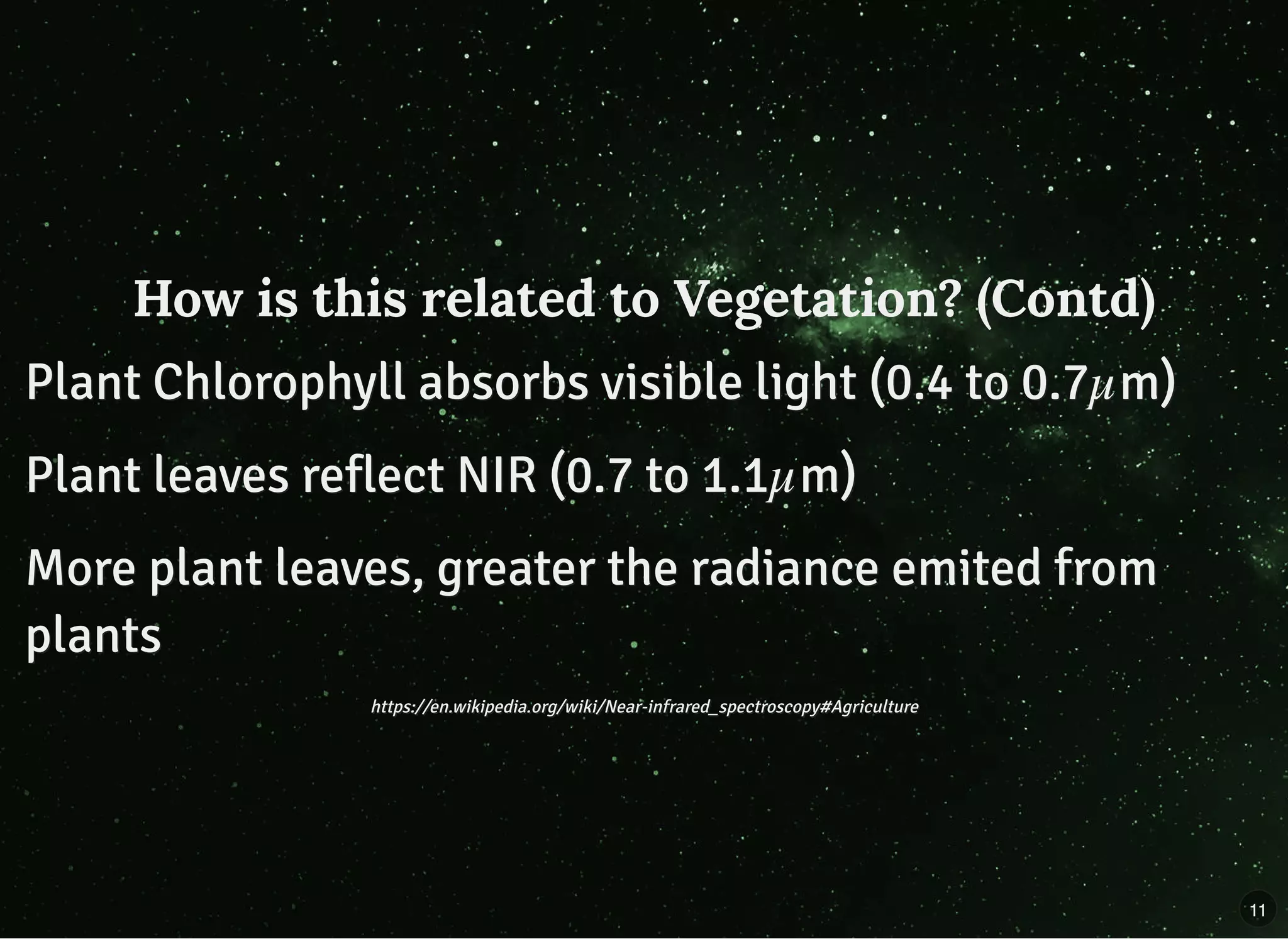 How is this related to Vegetation? (Contd)

Plant Chlorophyll absorbs visible light (0.4 to 0.7$\mu$m)

Plant leaves reflect NIR (0.7 to 1.1$\mu$m)

More plant leaves, greater the radiance emited from plants

https://en.wikipedia.org/wiki/Near-infrared_spectroscopy#Agriculture

11